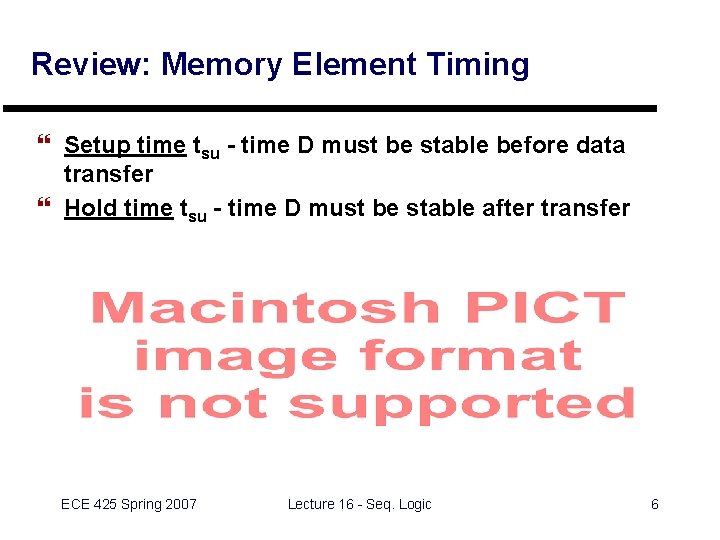 Review: Memory Element Timing

❝ Setup time $t_{su}$ - time D must be stable before data transfer
❝ Hold time $t_{su}$ - time D must be stable after transfer

Macintosh PICT image format is not supported

ECE 425 Spring 2007 Lecture 16 - Seq. Logic 6